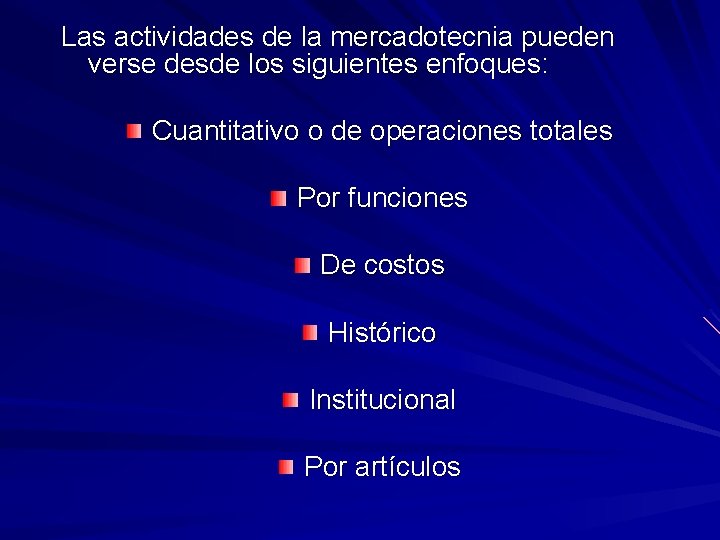 Las actividades de la mercadotecnia pueden verse desde los siguientes enfoques:

Cuantitativo o de operaciones totales

Por funciones

De costos

Histórico

Institucional

Por artículos